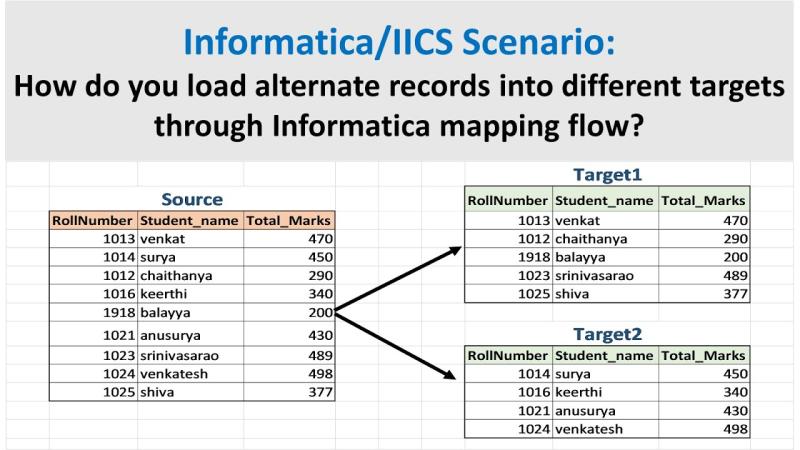 Informatica/IICS Scenario:
How do you load alternate records into different targets through Informatica mapping flow?

Source

| RollNumber | Student_name | Total_Marks |
|---|---|---|
| 1013 | venkat | 470 |
| 1014 | surya | 450 |
| 1012 | chaithanya | 290 |
| 1016 | keerthi | 340 |
| 1918 | balayya | 200 |
| 1021 | anusurya | 430 |
| 1023 | srinivasarao | 489 |
| 1024 | venkatesh | 498 |
| 1025 | shiva | 377 |

Target1

| RollNumber | Student_name | Total_Marks |
|---|---|---|
| 1013 | venkat | 470 |
| 1012 | chaithanya | 290 |
| 1918 | balayya | 200 |
| 1023 | srinivasarao | 489 |
| 1025 | shiva | 377 |

Target2

| RollNumber | Student_name | Total_Marks |
|---|---|---|
| 1014 | surya | 450 |
| 1016 | keerthi | 340 |
| 1021 | anusurya | 430 |
| 1024 | venkatesh | 498 |